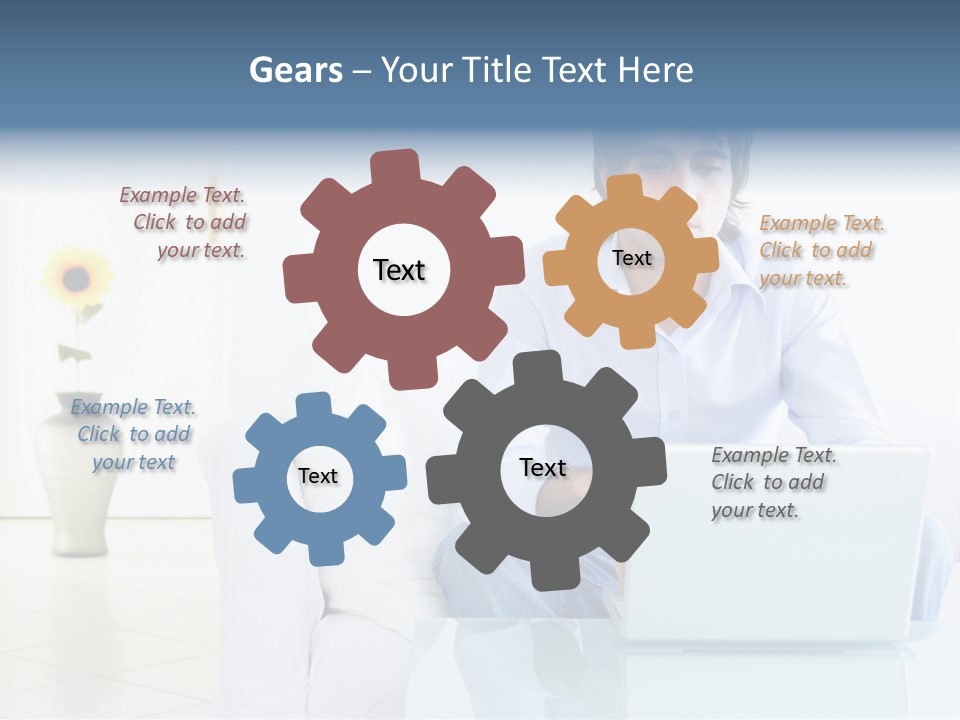 Gears – Your Title Text Here

Example Text. Click to add your text.

Text

Text

Example Text. Click to add your text.

Example Text. Click to add your text

Text

Text

Example Text. Click to add your text.